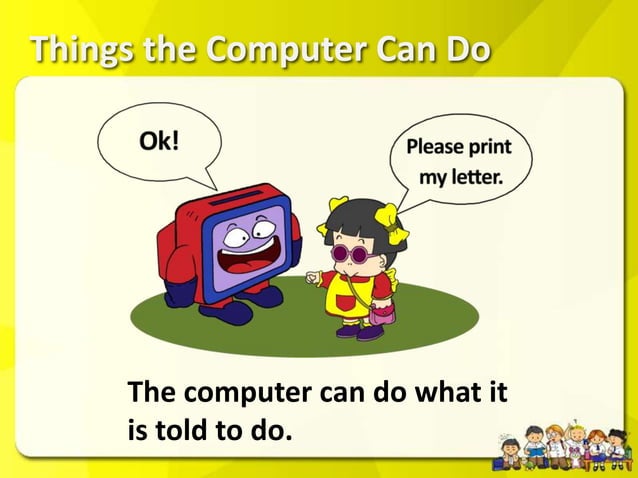 Things the Computer Can Do

Ok!

Please print my letter.

The computer can do what it is told to do.